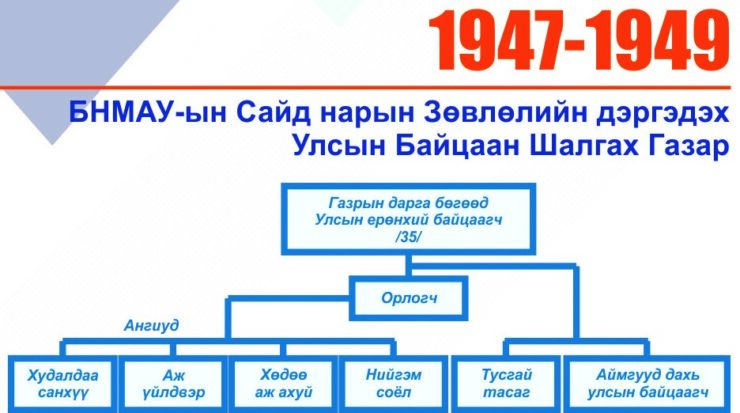 1947-1949

БНМАУ-ын Сайд нарын Зөвлөлийн дэргэдэх Улсын Байцаан Шалгах Газар

Газрын дарга бөгөөд Улсын ерөнхий байцаагч /35/

Орлогч

Ангиуд

Худалдаа санхүү

Аж үйлдвэр

Хөдөө аж ахуй

Нийгэм соёл

Тусгай тасаг

Аймгууд дахь улсын байцаагч